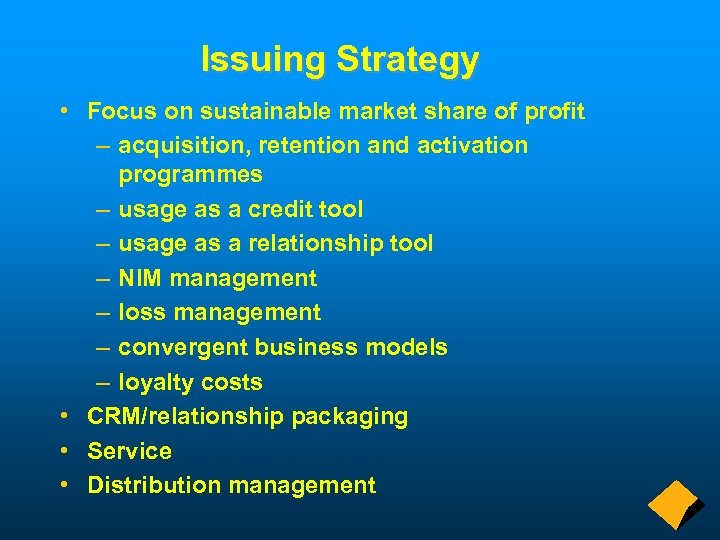 Issuing Strategy

• Focus on sustainable market share of profit
– acquisition, retention and activation programmes
– usage as a credit tool
– usage as a relationship tool
– NIM management
– loss management
– convergent business models
– loyalty costs
• CRM/relationship packaging
• Service
• Distribution management